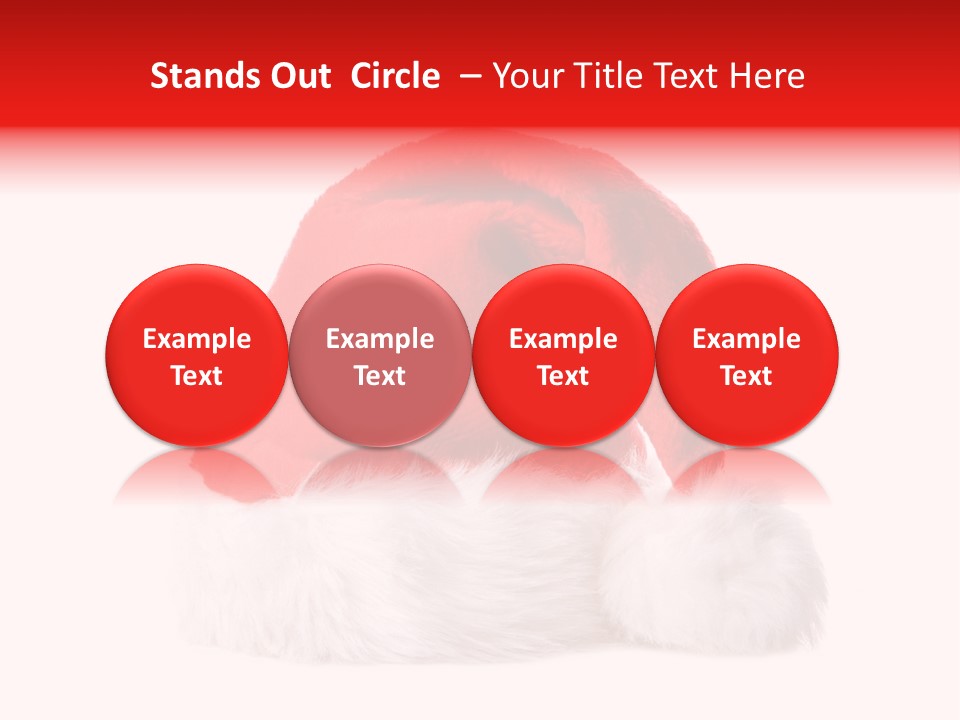 Stands Out  Circle  – Your Title Text Here

Example Text

Example Text

Example Text

Example Text